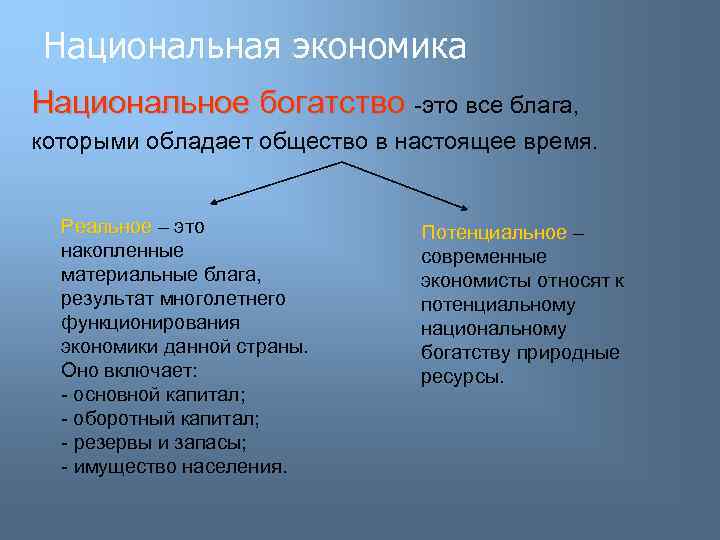 Национальная экономика

Национальное богатство -это все блага, которыми обладает общество в настоящее время.

Реальное – это накопленные материальные блага, результат многолетнего функционирования экономики данной страны. Оно включает:
- основной капитал;
- оборотный капитал;
- резервы и запасы;
- имущество населения.

Потенциальное – современные экономисты относят к потенциальному национальному богатству природные ресурсы.